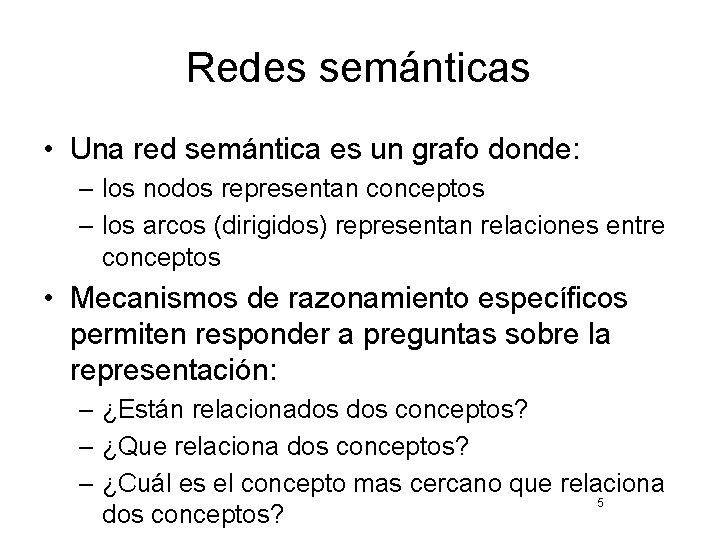 Redes semánticas

• Una red semántica es un grafo donde:
– los nodos representan conceptos
– los arcos (dirigidos) representan relaciones entre conceptos

• Mecanismos de razonamiento específicos permiten responder a preguntas sobre la representación:
– ¿Están relacionados dos conceptos?
– ¿Que relaciona dos conceptos?
– ¿Cuál es el concepto mas cercano que relaciona dos conceptos?

5